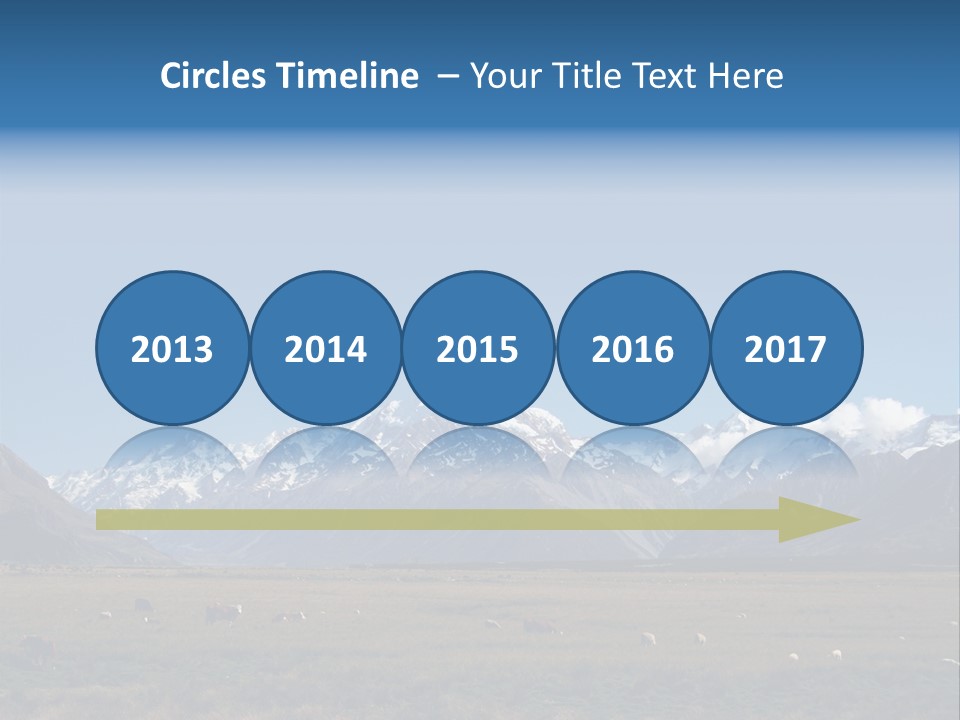 Circles Timeline – Your Title Text Here

2013

2014

2015

2016

2017